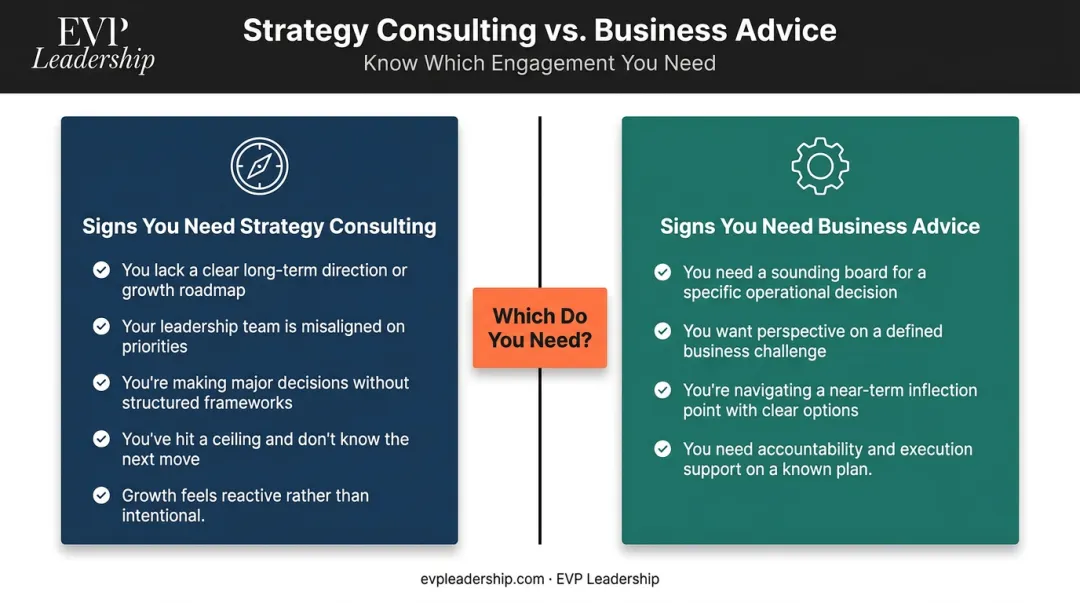 EVP
Leadership

Strategy Consulting vs. Business Advice
Know Which Engagement You Need

Signs You Need Strategy Consulting

You lack a clear long-term direction or growth roadmap

Your leadership team is misaligned on priorities

You're making major decisions without structured frameworks

You've hit a ceiling and don't know the next move

Growth feels reactive rather than intentional.

Which Do You Need?

Signs You Need Business Advice

You need a sounding board for a specific operational decision

You want perspective on a defined business challenge

You're navigating a near-term inflection point with clear options

You need accountability and execution support on a known plan.

evpleadership.com · EVP Leadership